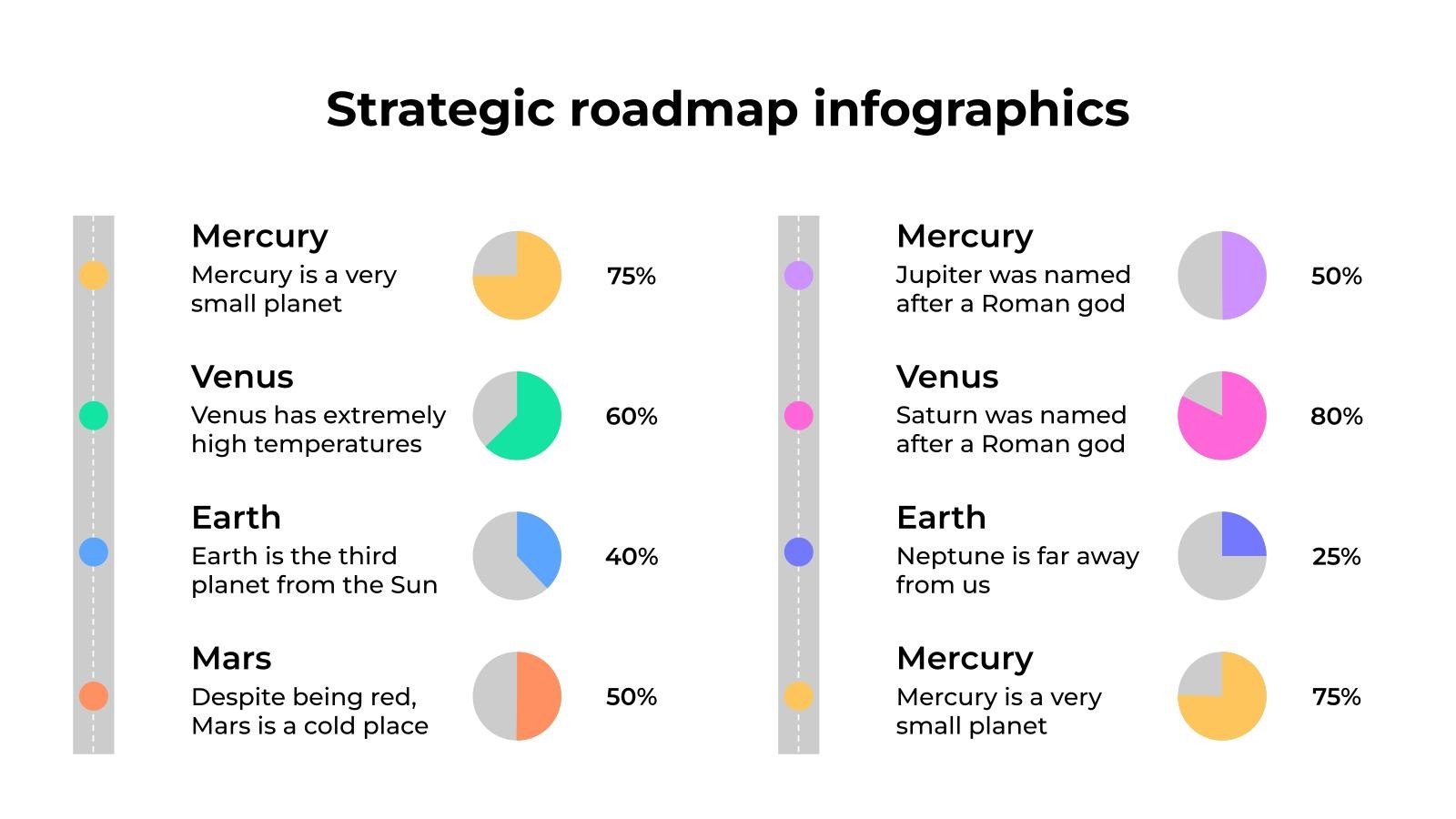 Strategic roadmap infographics

Mercury
Mercury is a very small planet
75%

Venus
Venus has extremely high temperatures
60%

Earth
Earth is the third planet from the Sun
40%

Mars
Despite being red, Mars is a cold place
50%

Mercury
Jupiter was named after a Roman god
50%

Venus
Saturn was named after a Roman god
80%

Earth
Neptune is far away from us
25%

Mercury
Mercury is a very small planet
75%